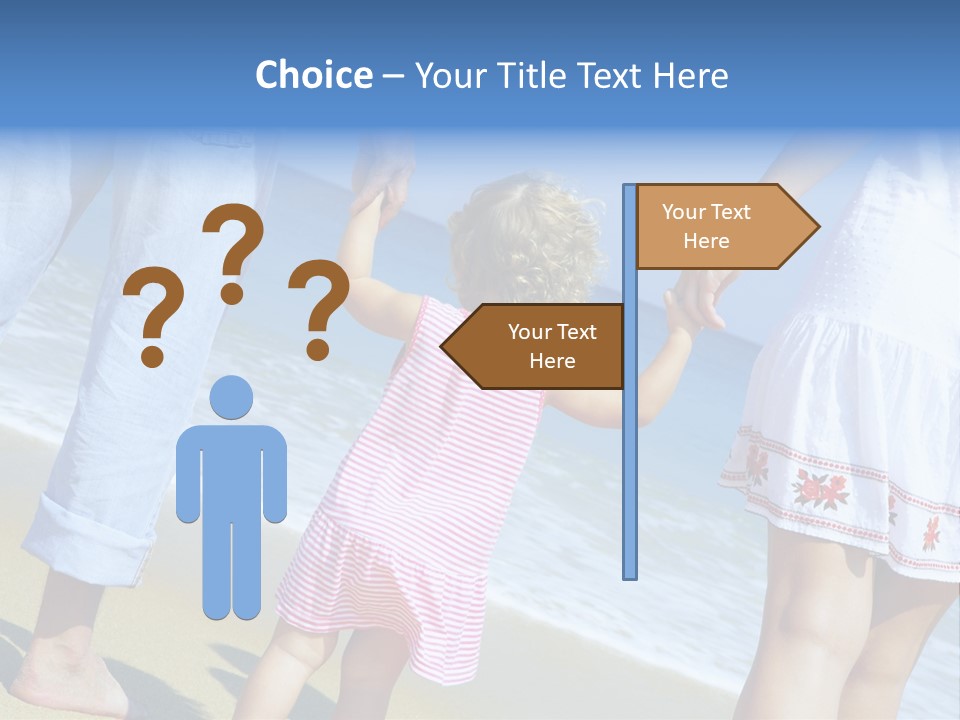 Choice – Your Title Text Here

? ? ?

Your Text Here

Your Text Here